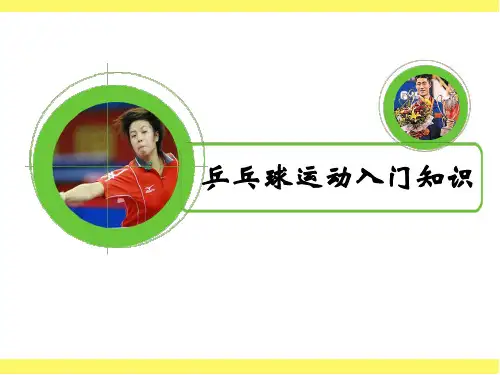 乒乓球运动入门知识